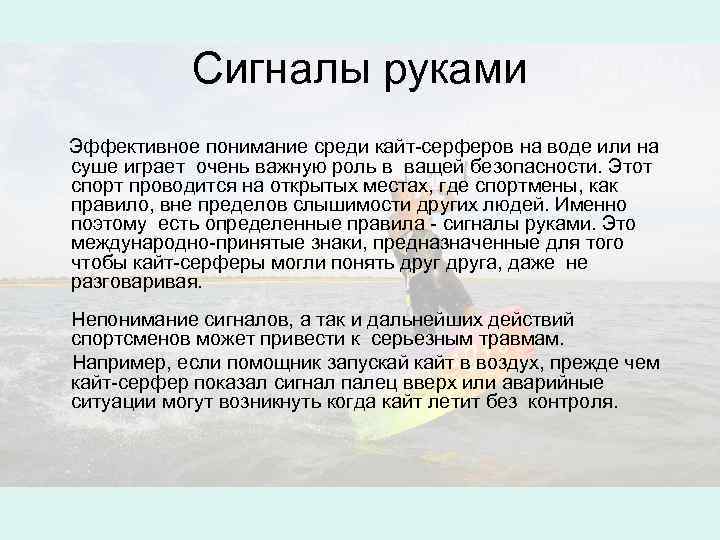 Сигналы руками

Эффективное понимание среди кайт-серферов на воде или на суше играет очень важную роль в ващей безопасности. Этот спорт проводится на открытых местах, где спортмены, как правило, вне пределов слышимости других людей. Именно поэтому есть определенные правила - сигналы руками. Это международно-принятые знаки, предназначенные для того чтобы кайт-серферы могли понять друг друга, даже не разговаривая.

Непонимание сигналов, а так и дальнейших действий спортсменов может привести к серьезным травмам.

Например, если помощник запускай кайт в воздух, прежде чем кайт-серфер показал сигнал палец вверх или аварийные ситуации могут возникнуть когда кайт летит без контроля.